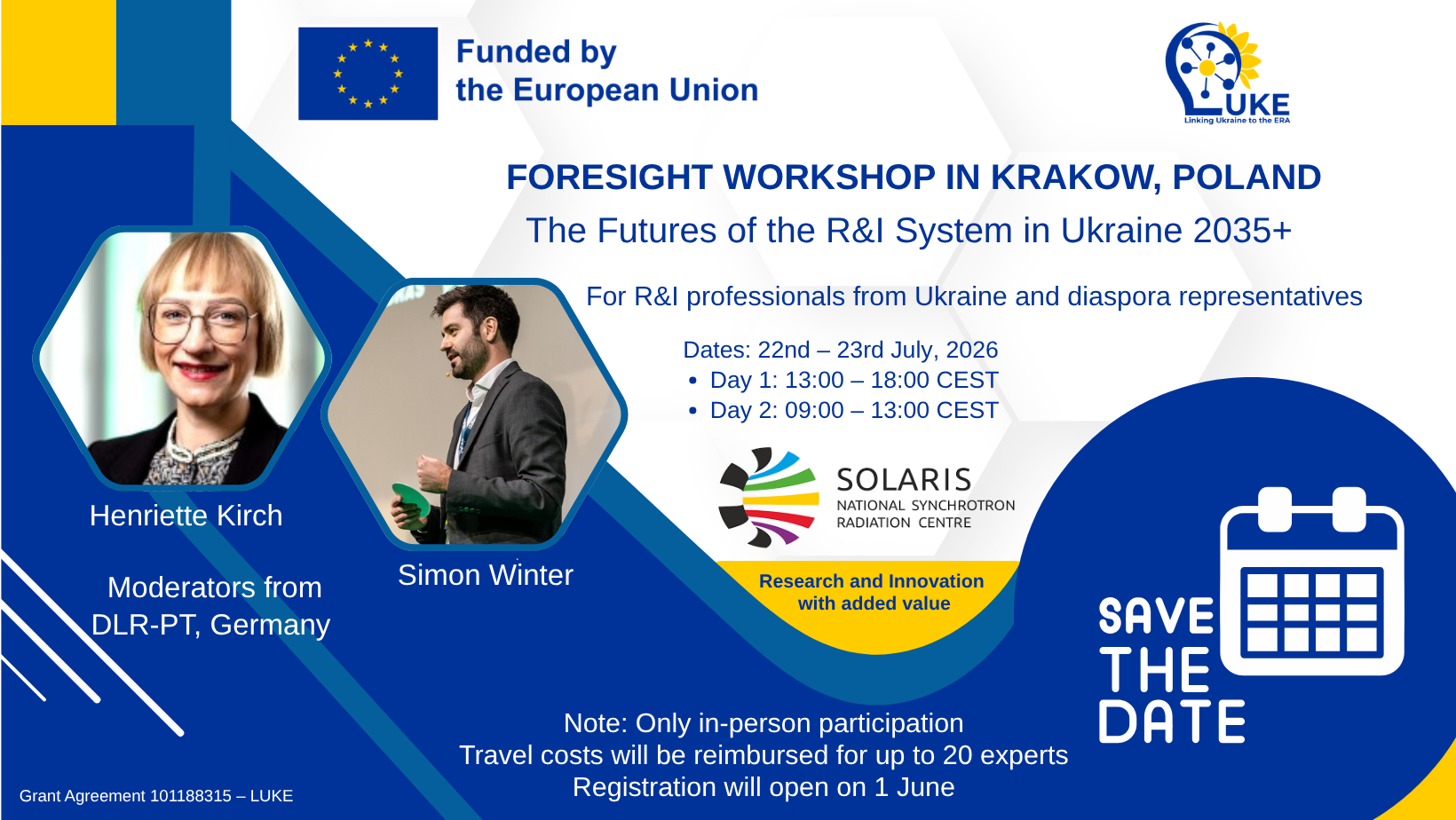 Funded by
the European Union

LUKE
Linking Ukraine to the ERA

FORESIGHT WORKSHOP IN KRAKOW, POLAND

The Futures of the R&I System in Ukraine 2035+

For R&I professionals from Ukraine and diaspora representatives

Dates: 22nd – 23rd July, 2026
• Day 1: 13:00 – 18:00 CEST
• Day 2: 09:00 – 13:00 CEST

SOLARIS
NATIONAL SYNCHROTRON RADIATION CENTRE

Research and Innovation with added value

Henriette Kirch

Simon Winter

Moderators from DLR-PT, Germany

SAVE THE DATE

Note: Only in-person participation
Travel costs will be reimbursed for up to 20 experts
Registration will open on 1 June

Grant Agreement 101188315 – LUKE